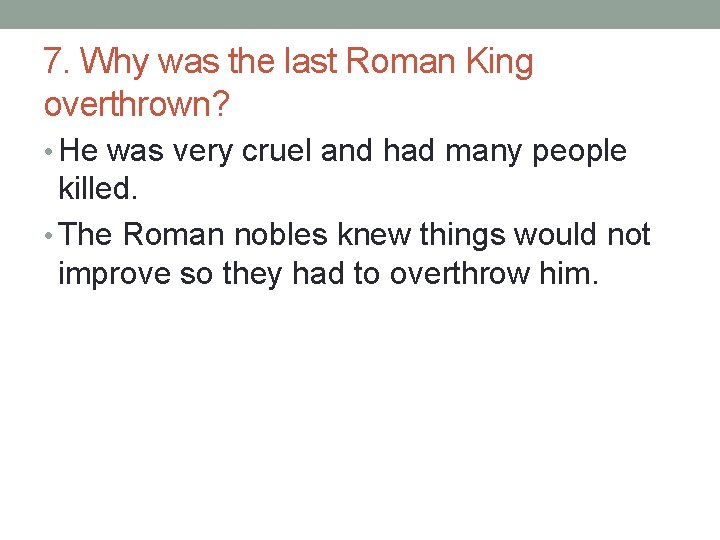 7. Why was the last Roman King overthrown?

• He was very cruel and had many people killed.

• The Roman nobles knew things would not improve so they had to overthrow him.